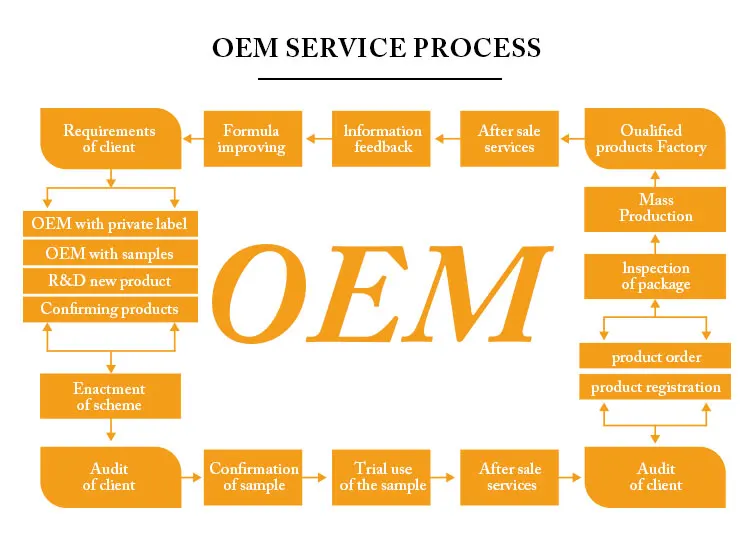 OEM SERVICE PROCESS

Requirements of client

Formula improving

Information feedback

After sale services

Qualified products Factory

OEM with private label

OEM with samples

R&D new product

Confirming products

OEM

Mass Production

Inspection of package

product order

product registration

Enactment of scheme

Audit of client

Confirmation of sample

Trial use of the sample

After sale services

Audit of client